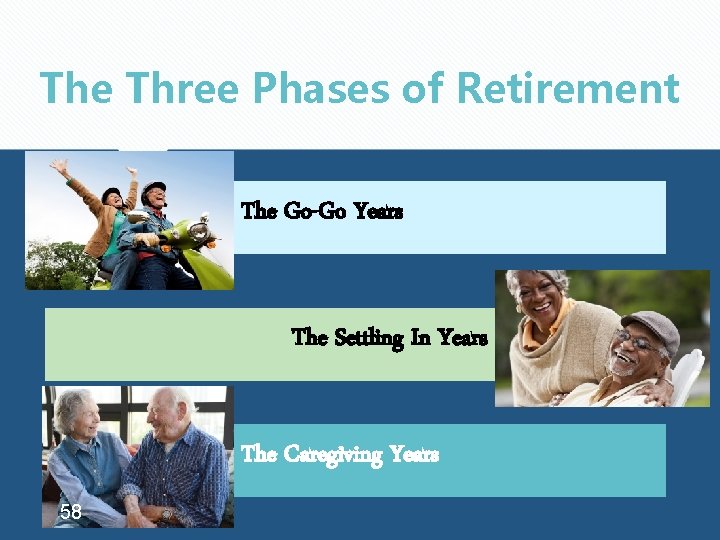 The Three Phases of Retirement

The Go-Go Years

The Settling In Years

The Caregiving Years

58